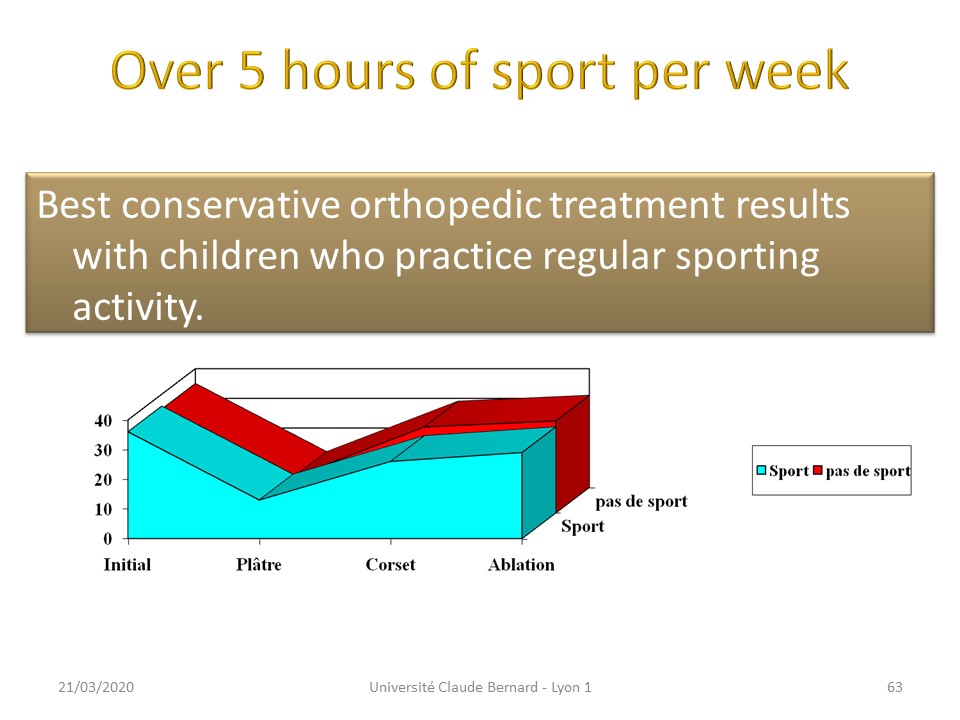 Over 5 hours of sport per week

Best conservative orthopedic treatment results with children who practice regular sporting activity.

40
30
20
10
0
Initial
Plâtre
Corset
Ablation
pas de sport
Sport

Sport pas de sport

21/03/2020 Université Claude Bernard - Lyon 1 63